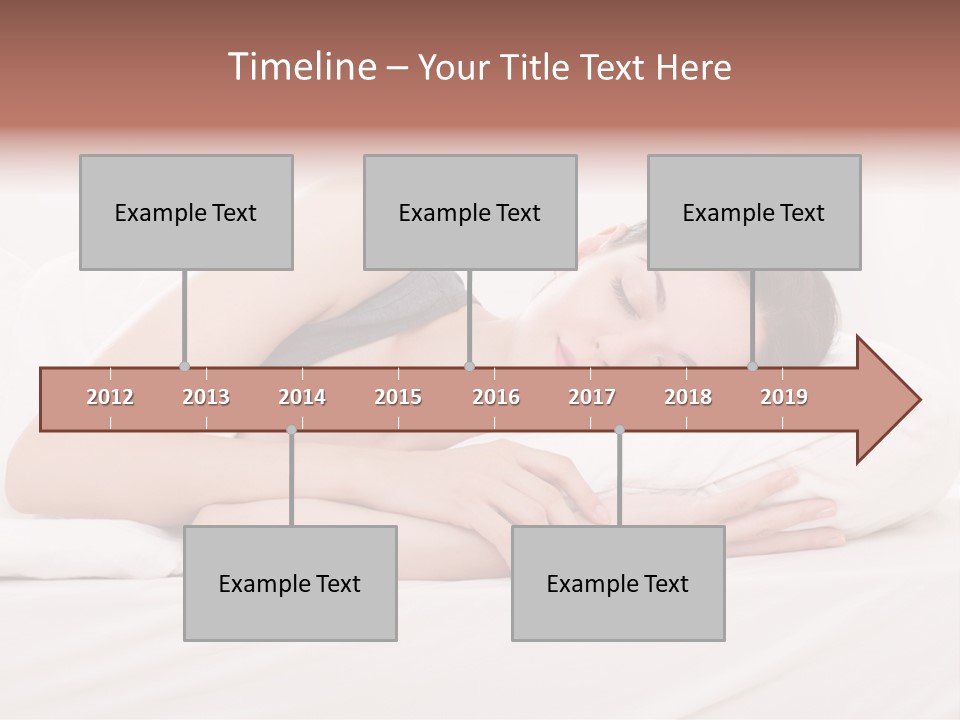 Timeline – Your Title Text Here

Example Text

Example Text

Example Text

2012 2013 2014 2015 2016 2017 2018 2019

Example Text

Example Text